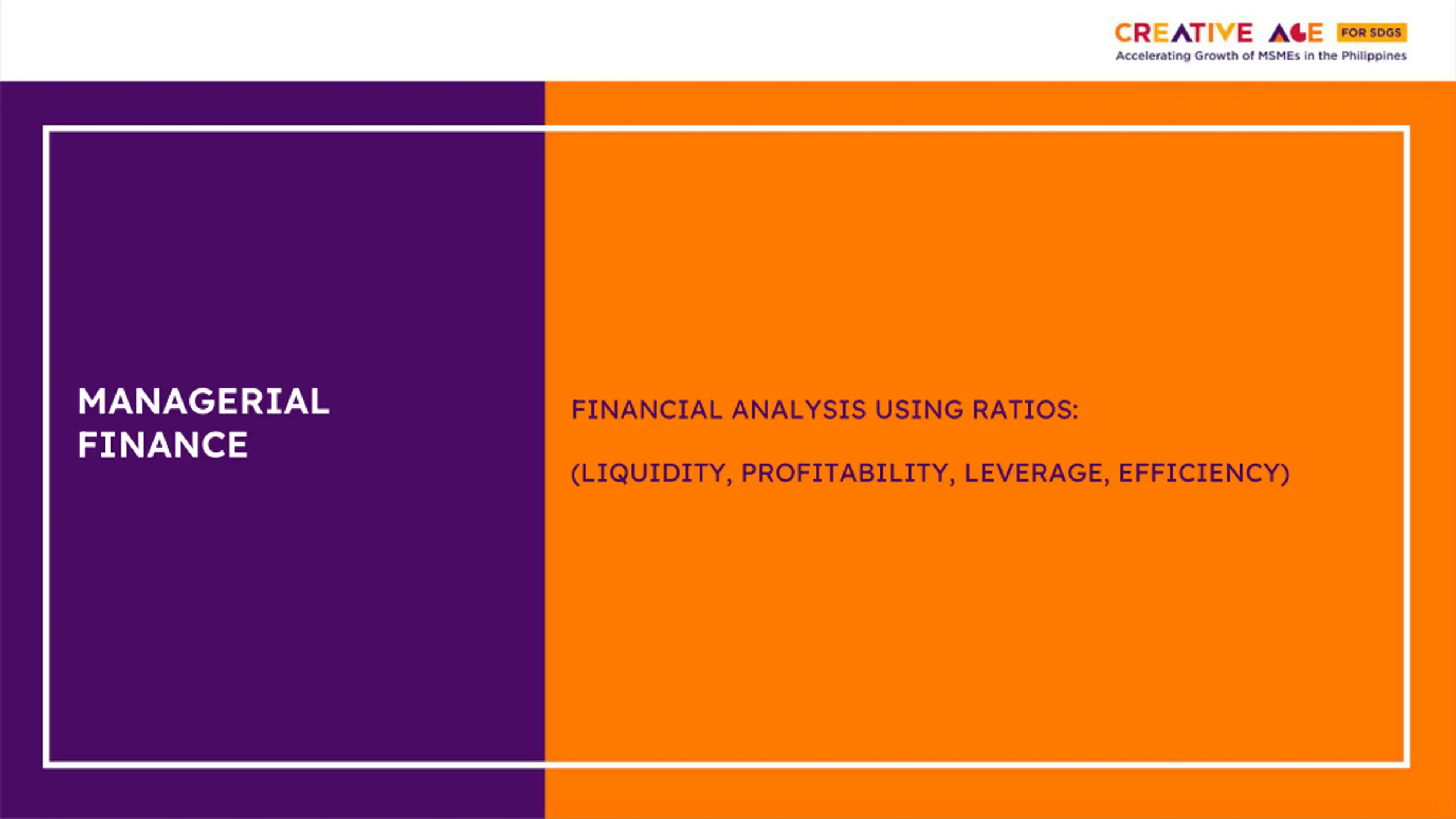 CREATIVE AGE FOR SDGS
Accelerating Growth of MSMEs in the Philippines

MANAGERIAL FINANCE

FINANCIAL ANALYSIS USING RATIOS:

(LIQUIDITY, PROFITABILITY, LEVERAGE, EFFICIENCY)